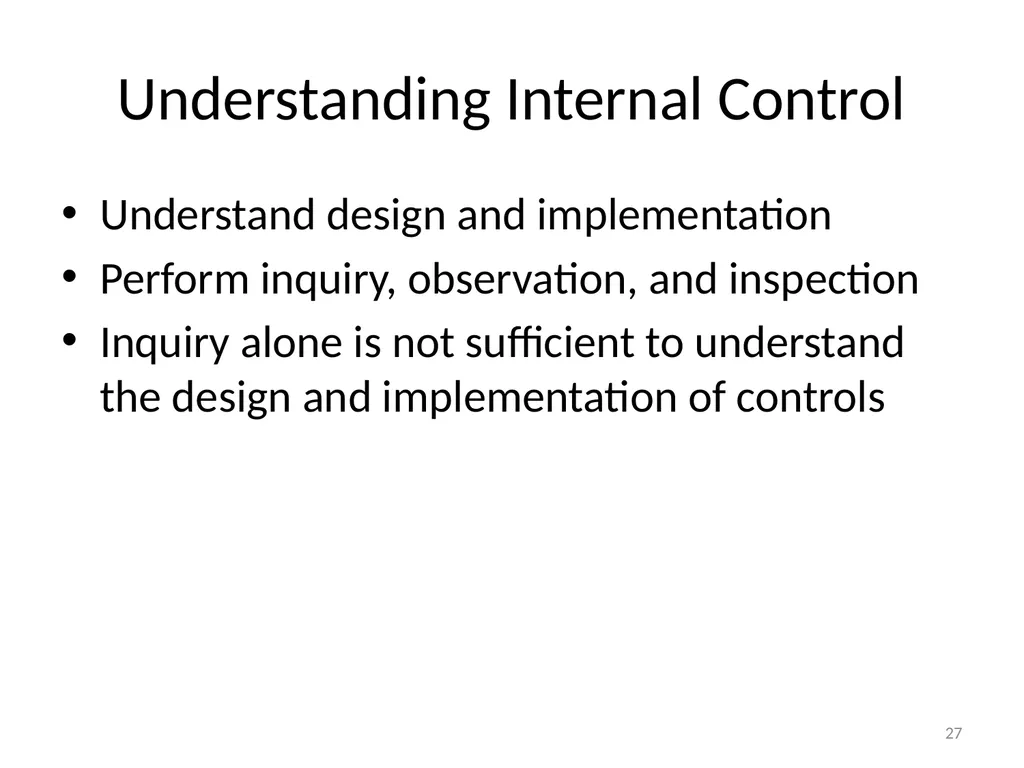 Understanding Internal Control

• Understand design and implementation
• Perform inquiry, observation, and inspection
• Inquiry alone is not sufficient to understand the design and implementation of controls

27